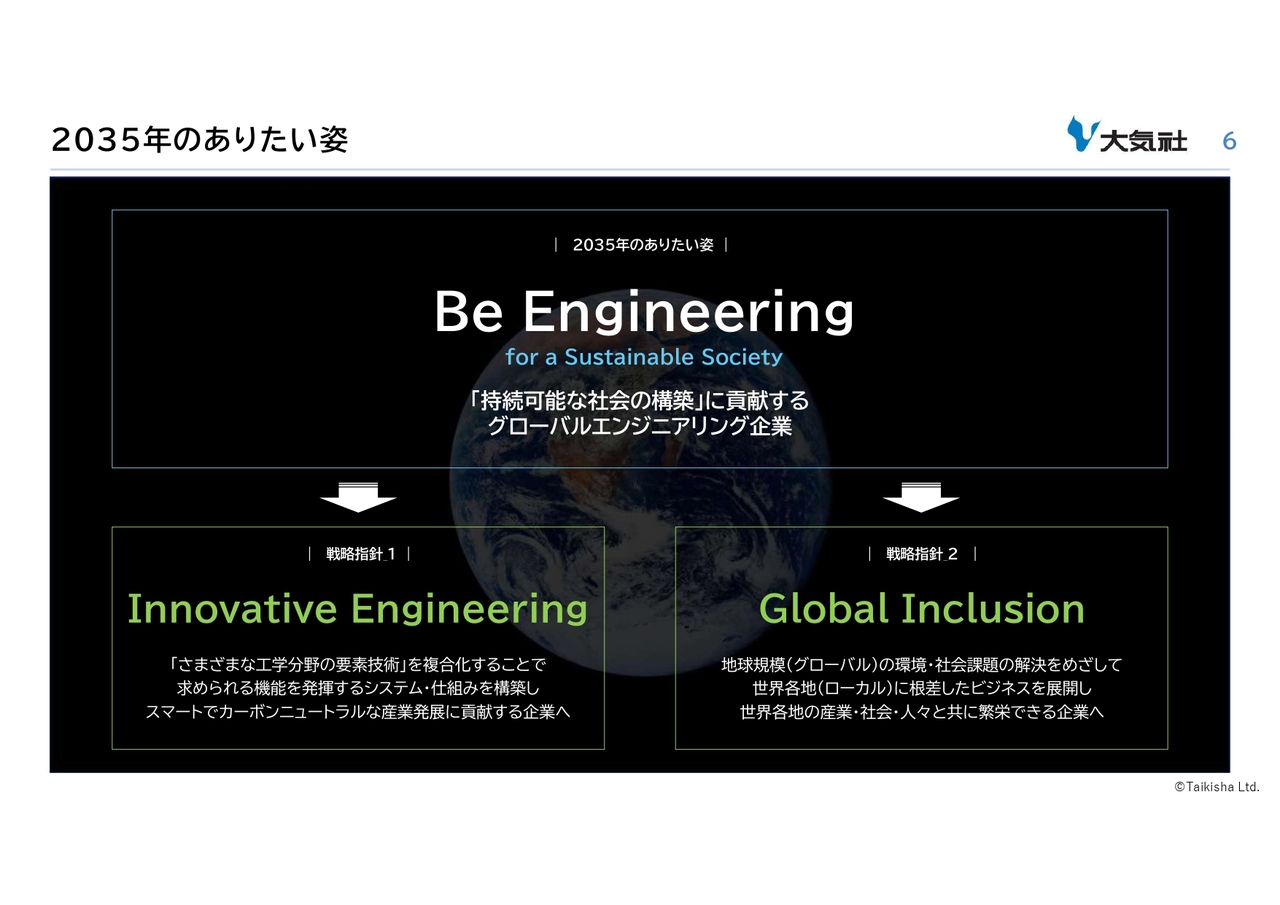 2035年のありたい姿

大気社 6

| 2035年のありたい姿 |

Be Engineering

for a Sustainable Society

「持続可能な社会の構築」に貢献する
グローバルエンジニアリング企業

| 戦略指針_1 |

Innovative Engineering

「さまざまな工学分野の要素技術」を複合化することで
求められる機能を発揮するシステム・仕組みを構築し
スマートでカーボンニュートラルな産業発展に貢献する企業へ

| 戦略指針_2 |

Global Inclusion

地球規模(グローバル)の環境・社会課題の解決をめざして
世界各地(ローカル)に根差したビジネスを展開し
世界各地の産業・社会・人々と共に繁栄できる企業へ

©Taikisha Ltd.